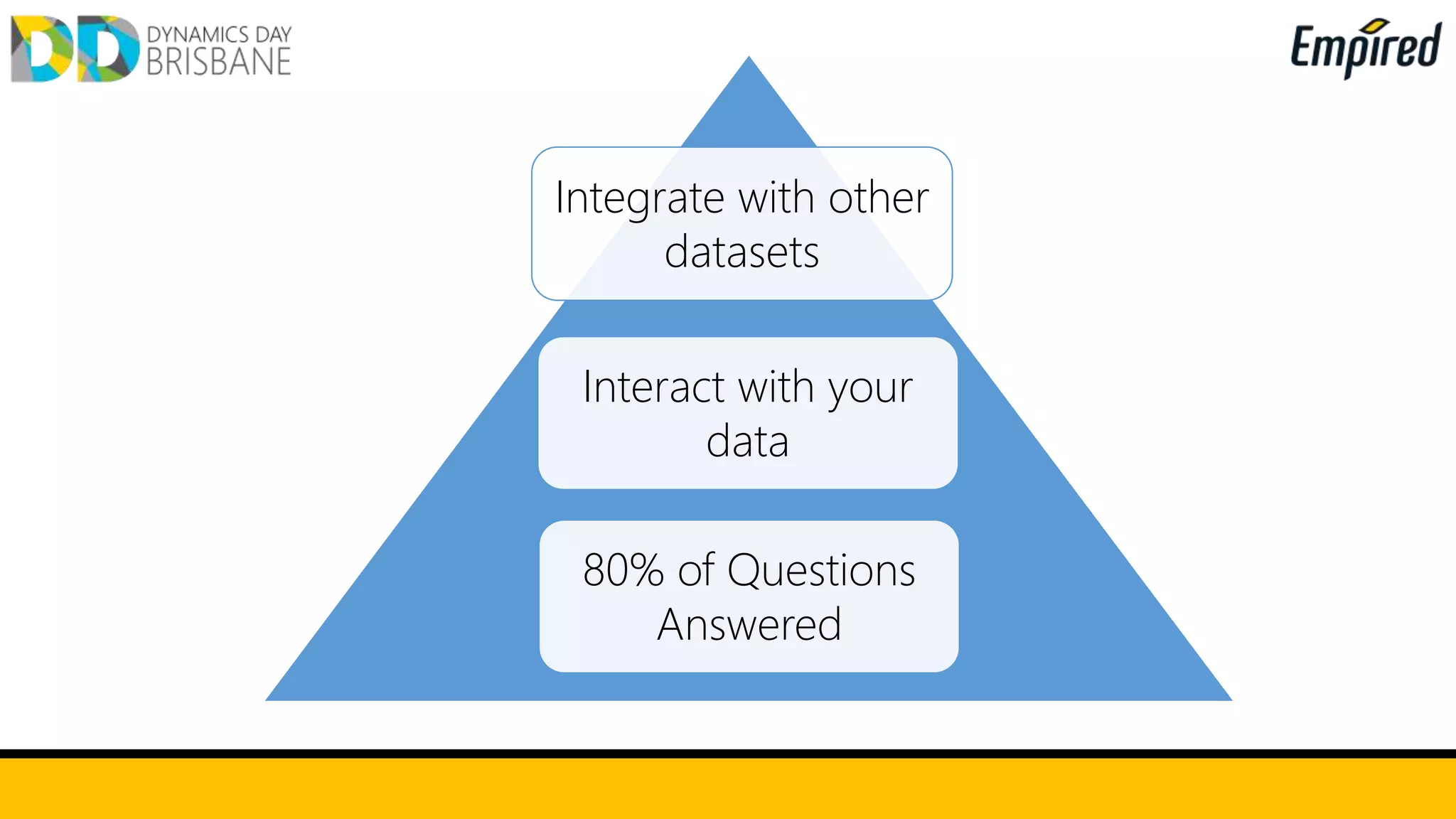 DD DYNAMICS DAY BRISBANE

Empired

Integrate with other datasets

Interact with your data

80% of Questions Answered